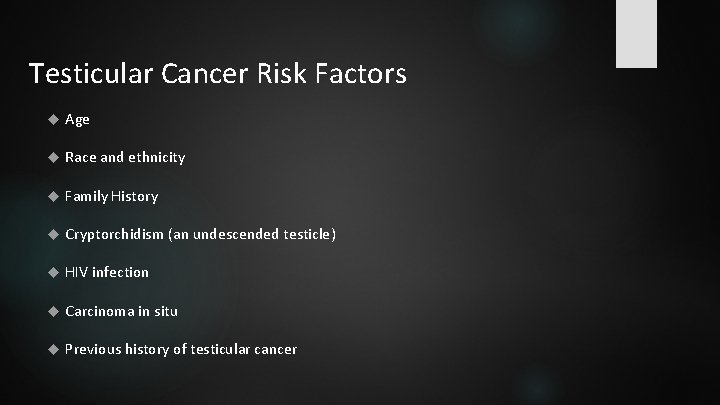 Testicular Cancer Risk Factors

◆ Age

◆ Race and ethnicity

◆ Family History

◆ Cryptorchidism (an undescended testicle)

◆ HIV infection

◆ Carcinoma in situ

◆ Previous history of testicular cancer